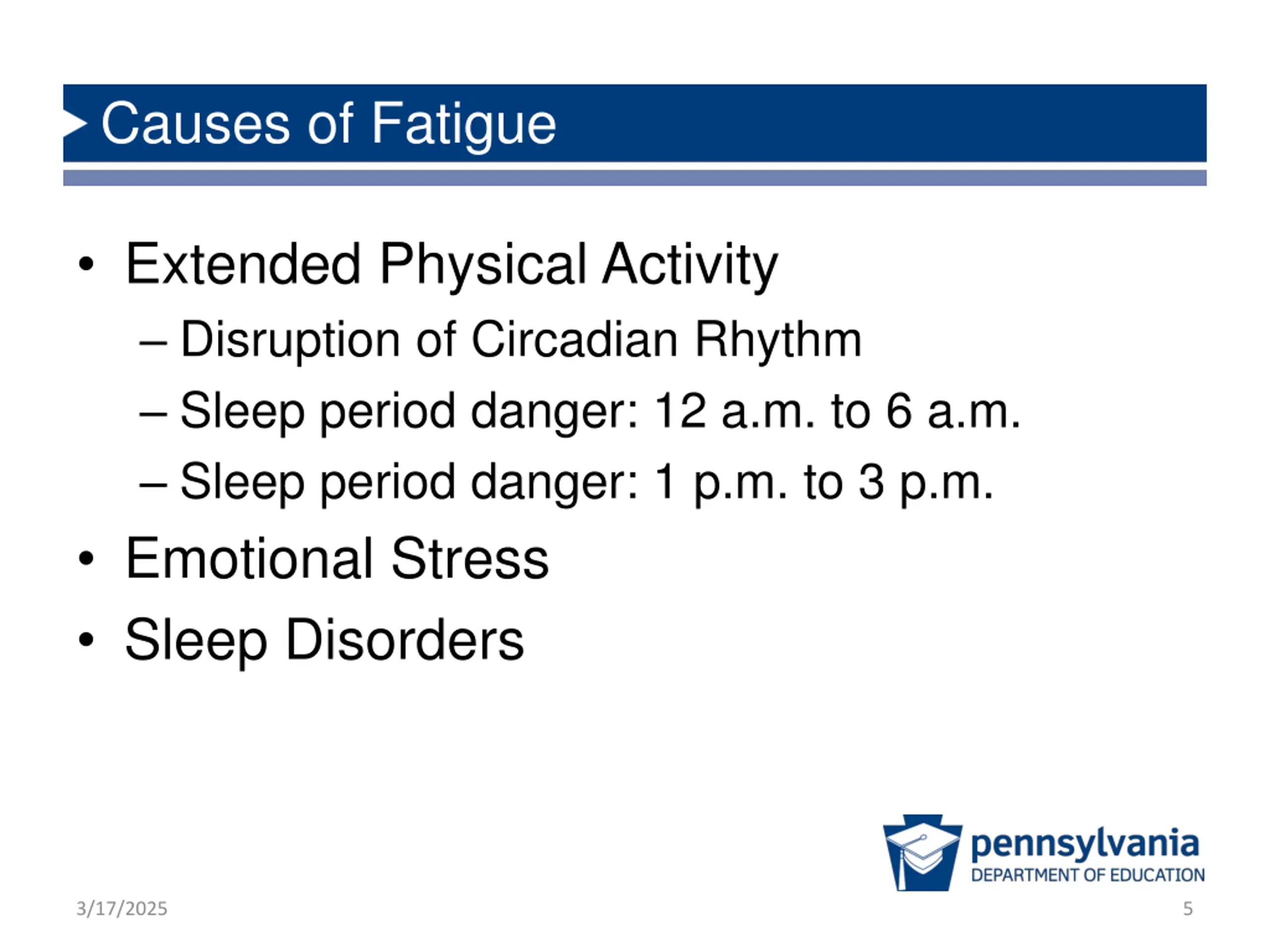 Causes of Fatigue

• Extended Physical Activity
– Disruption of Circadian Rhythm
– Sleep period danger: 12 a.m. to 6 a.m.
– Sleep period danger: 1 p.m. to 3 p.m.
• Emotional Stress
• Sleep Disorders

pennsylvania
DEPARTMENT OF EDUCATION

3/17/2025

5